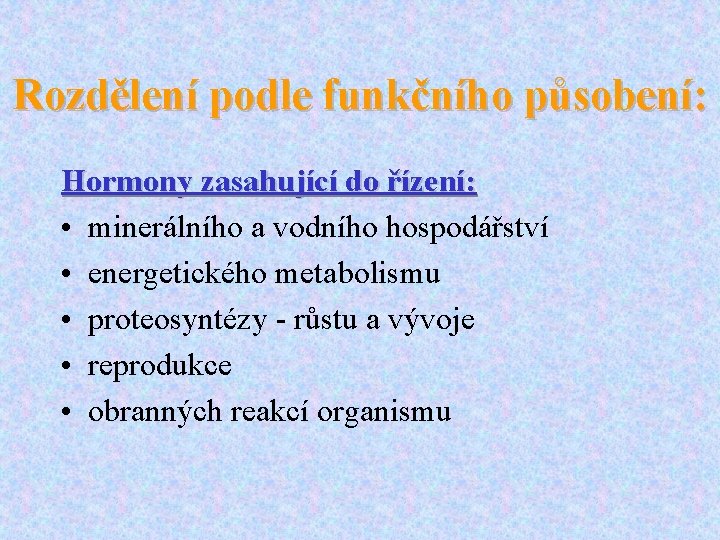 Rozdělení podle funkčního působení:

Hormony zasahující do řízení:
• minerálního a vodního hospodářství
• energetického metabolismu
• proteosyntézy - růstu a vývoje
• reprodukce
• obranných reakcí organismu